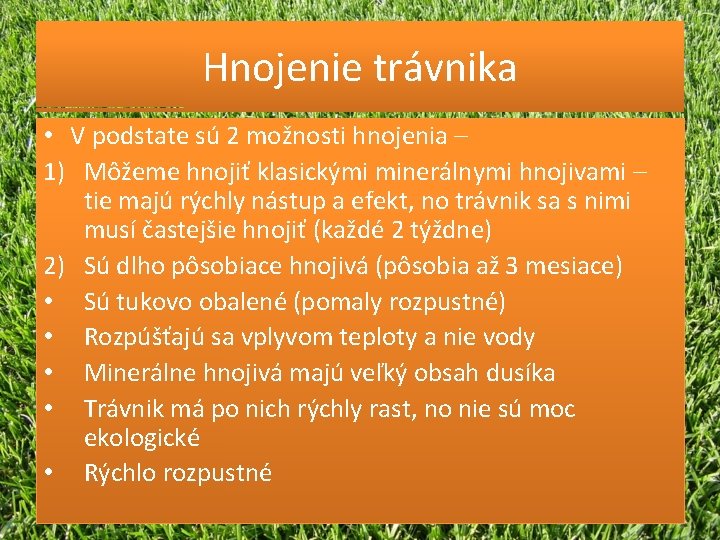 Hnojenie trávnika

• V podstate sú 2 možnosti hnojenia –

1) Môžeme hnojiť klasickými minerálnymi hnojivami – tie majú rýchly nástup a efekt, no trávnik sa s nimi musí častejšie hnojiť (každé 2 týždne)

2) Sú dlho pôsobiace hnojivá (pôsobia až 3 mesiace)

• Sú tukovo obalené (pomaly rozpustné)

• Rozpúšťajú sa vplyvom teploty a nie vody

• Minerálne hnojivá majú veľký obsah dusíka

• Trávnik má po nich rýchly rast, no nie sú moc ekologické

• Rýchlo rozpustné